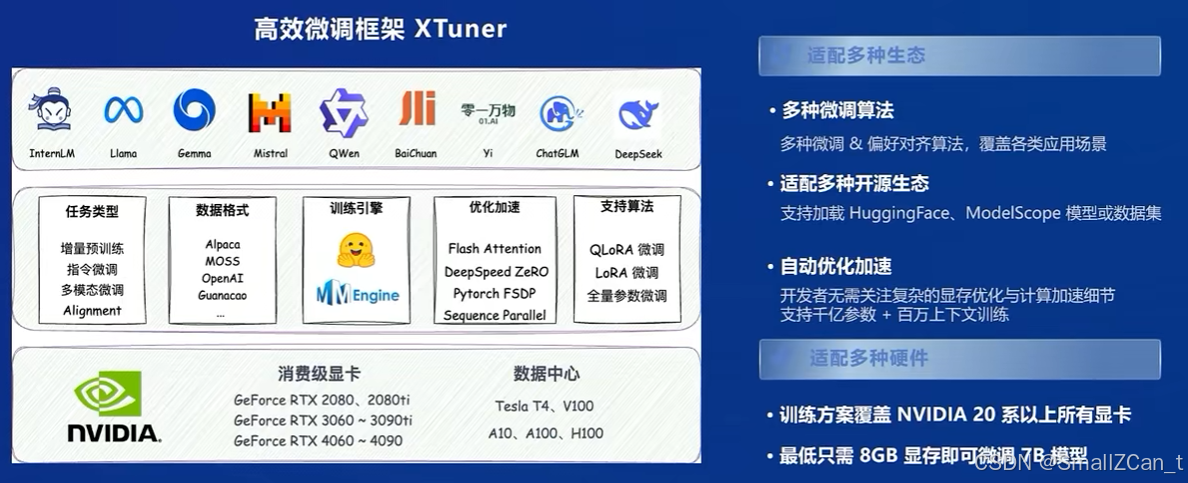 高效微调框架 XTuner

InternLM Llama Gemma Mistral QWen BaiChuan 零一万物 01.AI Yi ChatGLM DeepSeek

任务类型
增量预训练
指令微调
多模态微调
Alignment

数据格式
Alpaca
MOSS
OpenAI
Guanacao
...

训练引擎
MMEngine

优化加速
Flash Attention
DeepSpeed ZeRO
Pytorch FSDP
Sequence Parallel

支持算法
QLoRA 微调
LoRA 微调
全量参数微调

NVIDIA.

消费级显卡
GeForce RTX 2080、2080ti
GeForce RTX 3060 ~ 3090ti
GeForce RTX 4060 ~ 4090

数据中心
Tesla T4、V100
A10、A100、H100

适配多种生态

• 多种微调算法
多种微调 & 偏好对齐算法，覆盖各类应用场景

• 适配多种开源生态
支持加载 HuggingFace、ModelScope 模型或数据集

• 自动优化加速
开发者无需关注复杂的显存优化与计算加速细节
支持千亿参数 + 百万上下文训练

适配多种硬件

• 训练方案覆盖 NVIDIA 20 系以上所有显卡

• 最低只需 8GB 显存即可微调 7B 模型

CSDN @SmallZCan_t